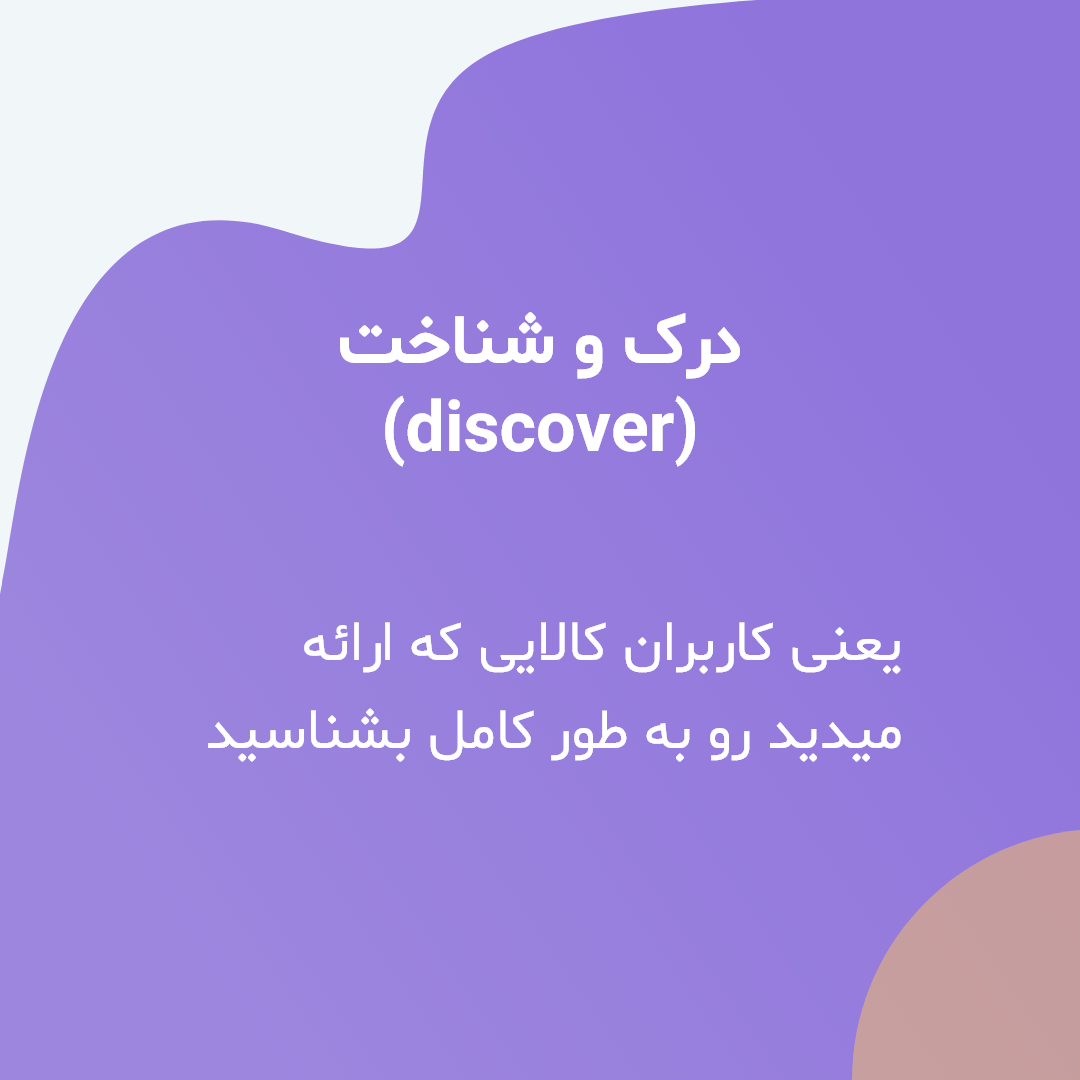 درک و شناخت
(discover)

یعنی کاربران کالایی که ارائه میدید رو به طور کامل بشناسید